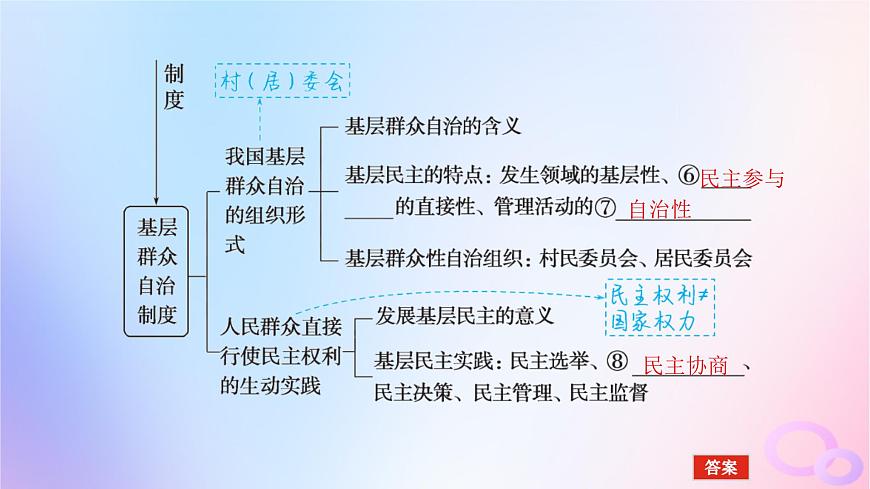 制度

村（居）委会

基层群众自治制度

我国基层群众自治的组织形式

基层群众自治的含义

基层民主的特点：发生领域的基层性、⑥民主参与的直接性、管理活动的⑦自治性

基层群众性自治组织：村民委员会、居民委员会

人民群众直接行使民主权利的生动实践

民主权利≠国家权力

发展基层民主的意义

基层民主实践：民主选举、⑧民主协商、民主决策、民主管理、民主监督

答案